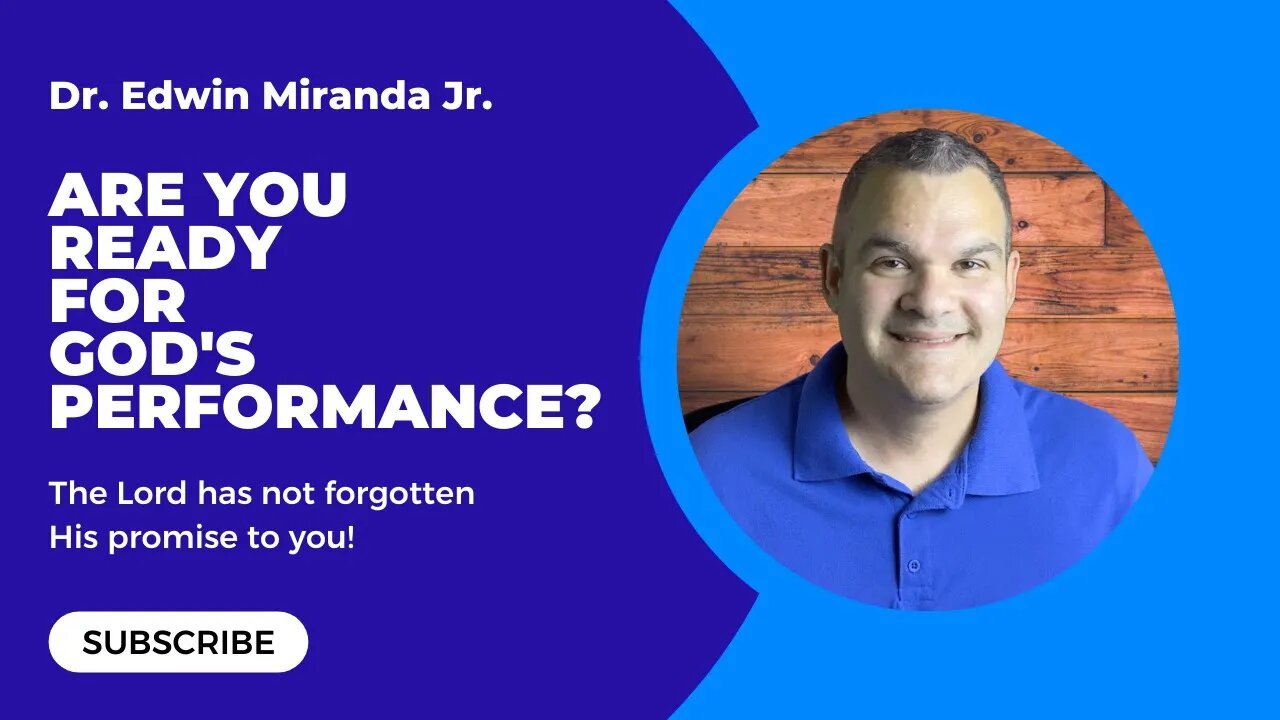 Dr. Edwin Miranda Jr.

ARE YOU READY FOR GOD'S PERFORMANCE?

The Lord has not forgotten His promise to you!

SUBSCRIBE